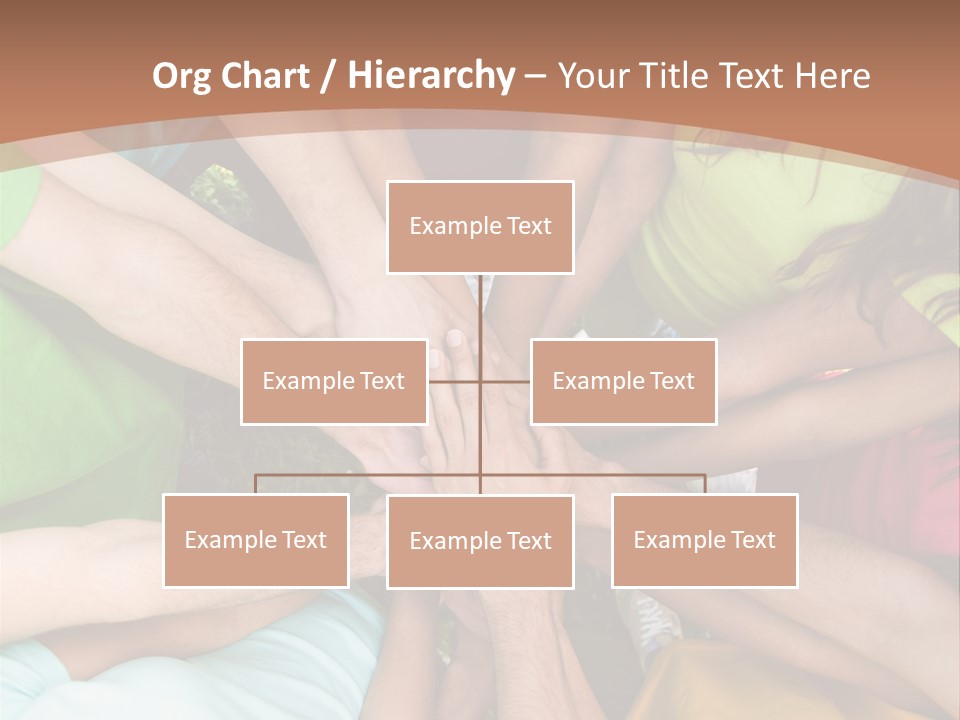 Org Chart / Hierarchy – Your Title Text Here

Example Text

Example Text

Example Text

Example Text

Example Text

Example Text